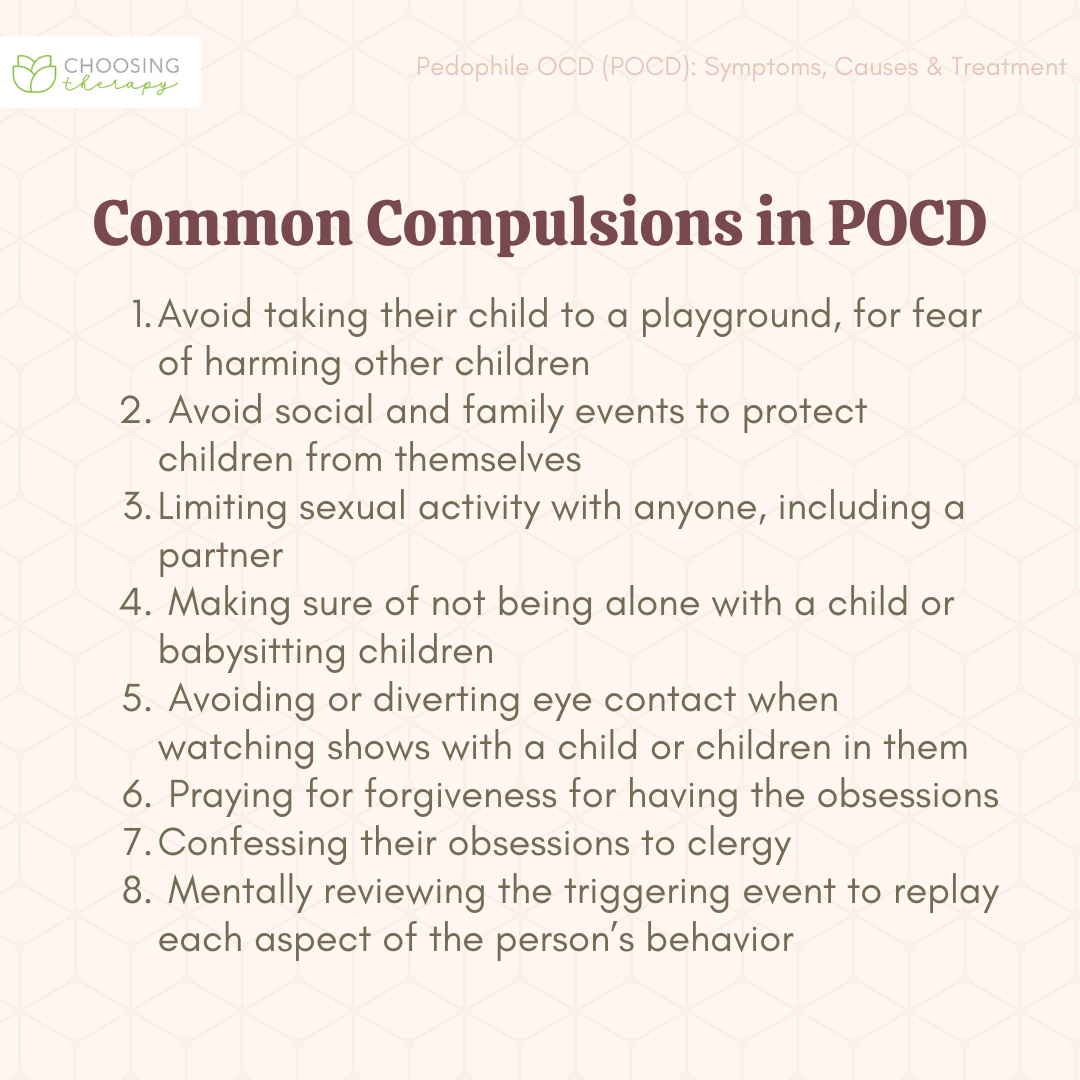 CHOOSING therapy

Pedophile OCD (POCD): Symptoms, Causes & Treatment

Common Compulsions in POCD

1. Avoid taking their child to a playground, for fear of harming other children
2. Avoid social and family events to protect children from themselves
3. Limiting sexual activity with anyone, including a partner
4. Making sure of not being alone with a child or babysitting children
5. Avoiding or diverting eye contact when watching shows with a child or children in them
6. Praying for forgiveness for having the obsessions
7. Confessing their obsessions to clergy
8. Mentally reviewing the triggering event to replay each aspect of the person's behavior